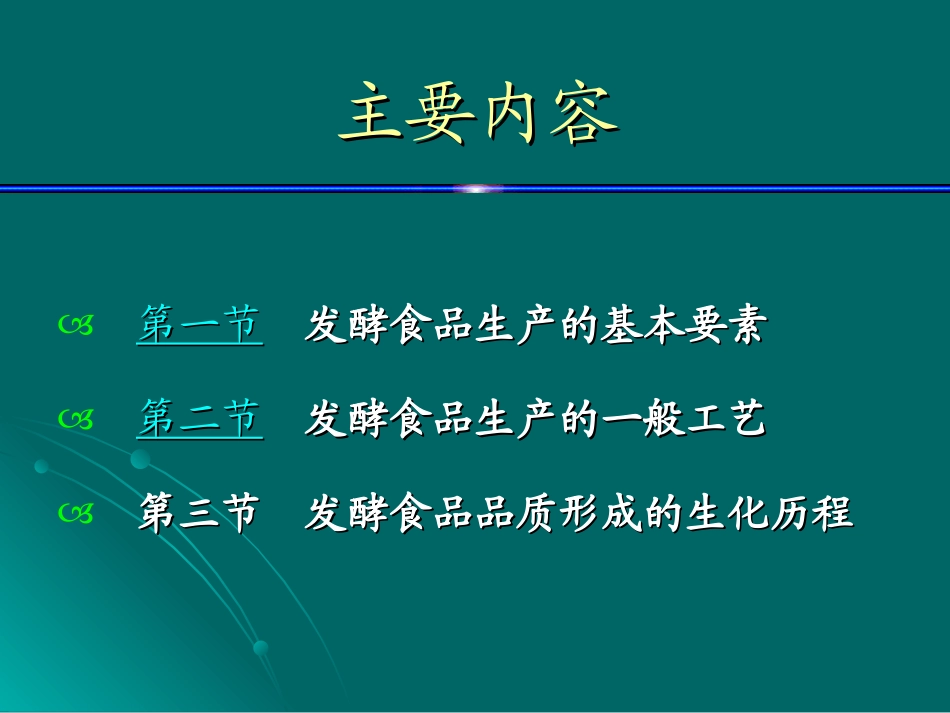 主要内容

第一节　发酵食品生产的基本要素

第二节　发酵食品生产的一般工艺

第三节　发酵食品品质形成的生化历程